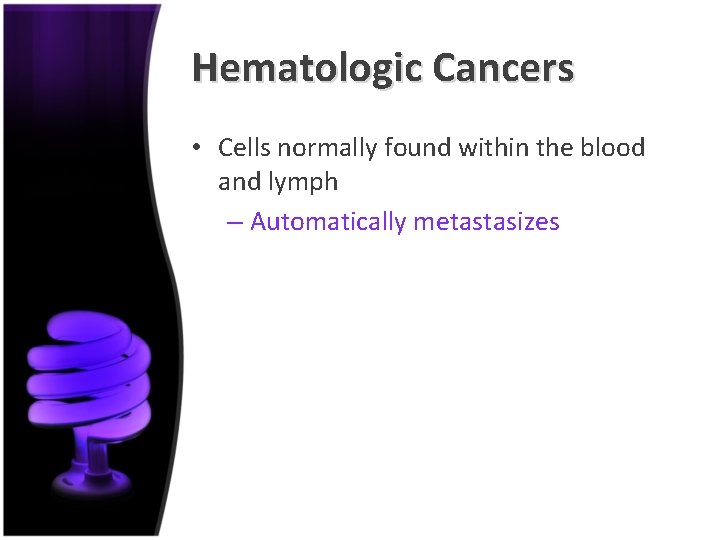 Hematologic Cancers

• Cells normally found within the blood and lymph

– Automatically metastasizes